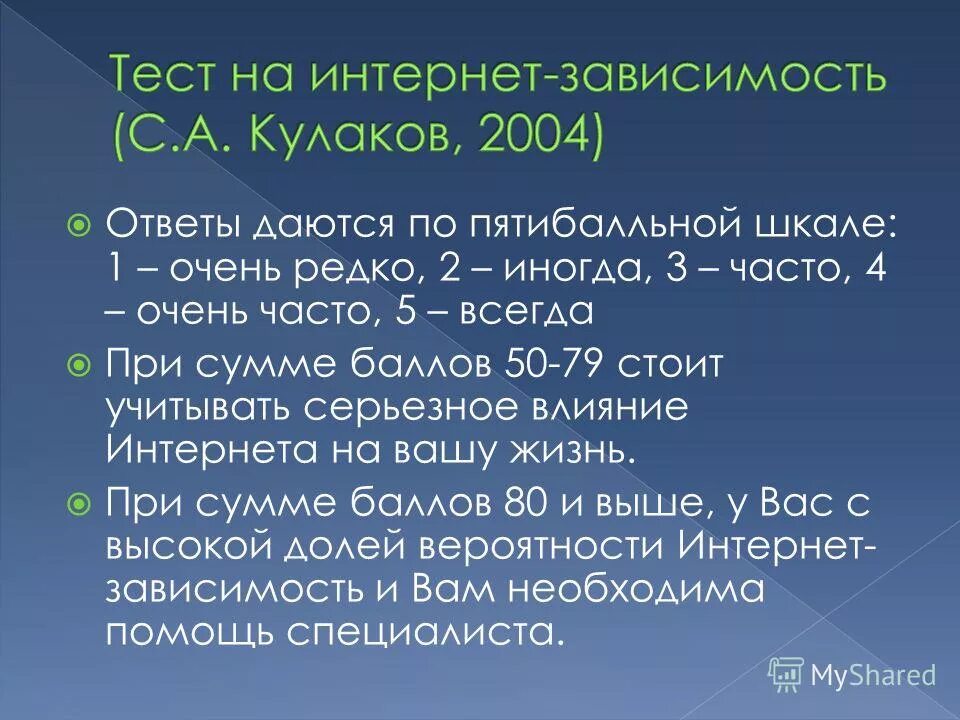 Тест на интернет-зависимость (С.А. Кулаков, 2004)

Ответы даются по пятибалльной шкале: 1 – очень редко, 2 – иногда, 3 – часто, 4 – очень часто, 5 – всегда

При сумме баллов 50-79 стоит учитывать серьезное влияние Интернета на вашу жизнь.

При сумме баллов 80 и выше, у Вас с высокой долей вероятности Интернет-зависимость и Вам необходима помощь специалиста.

MyShared